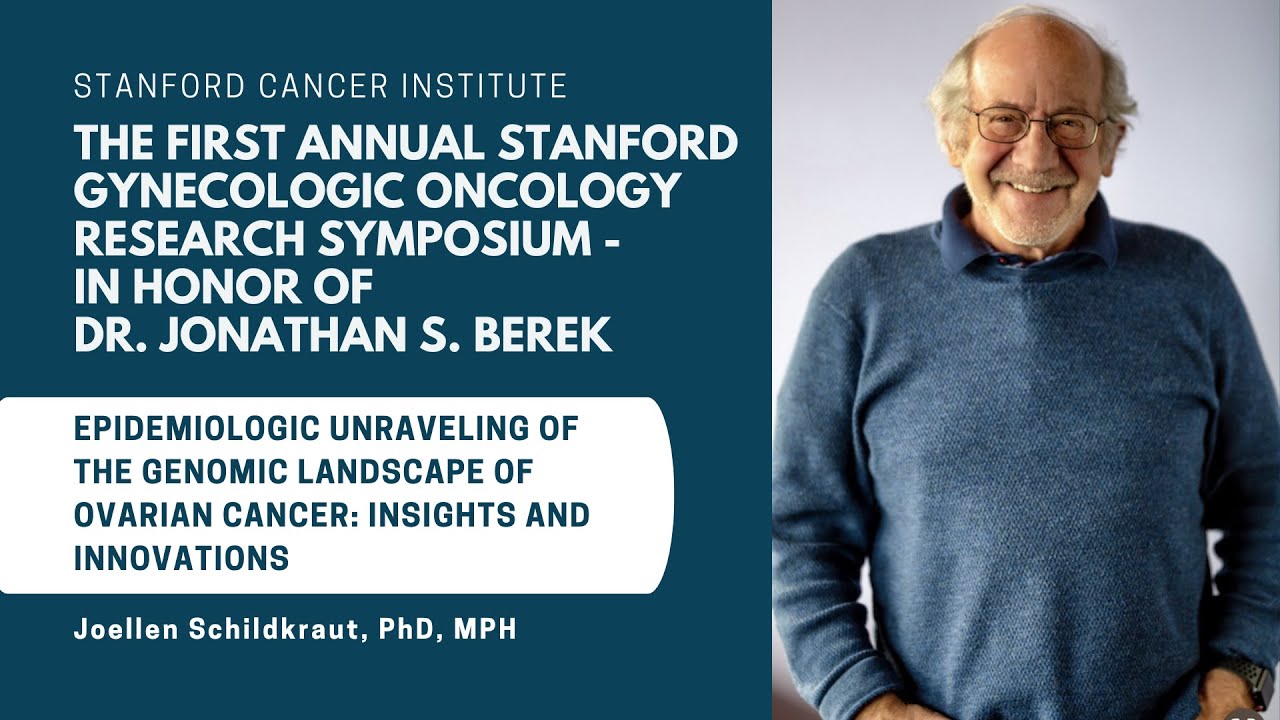 STANFORD CANCER INSTITUTE

THE FIRST ANNUAL STANFORD GYNECOLOGIC ONCOLOGY RESEARCH SYMPOSIUM - IN HONOR OF DR. JONATHAN S. BEREK

EPIDEMIOLOGIC UNRAVELING OF THE GENOMIC LANDSCAPE OF OVARIAN CANCER: INSIGHTS AND INNOVATIONS

Joellen Schildkraut, PhD, MPH